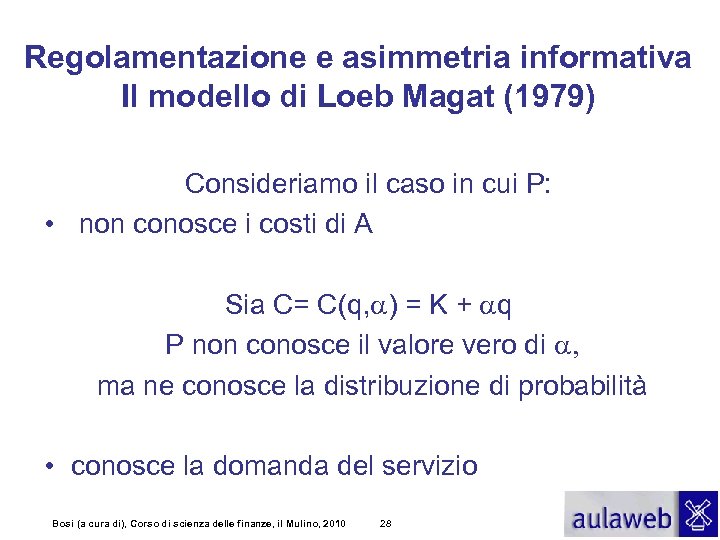 Regolamentazione e asimmetria informativa
Il modello di Loeb Magat (1979)

Consideriamo il caso in cui P:

• non conosce i costi di A

Sia $C= C(q,\alpha) = K + \alpha q$
P non conosce il valore vero di $\alpha$,
ma ne conosce la distribuzione di probabilità

• conosce la domanda del servizio

Bosi (a cura di), Corso di scienza delle finanze, il Mulino, 2010 28

aulaweb